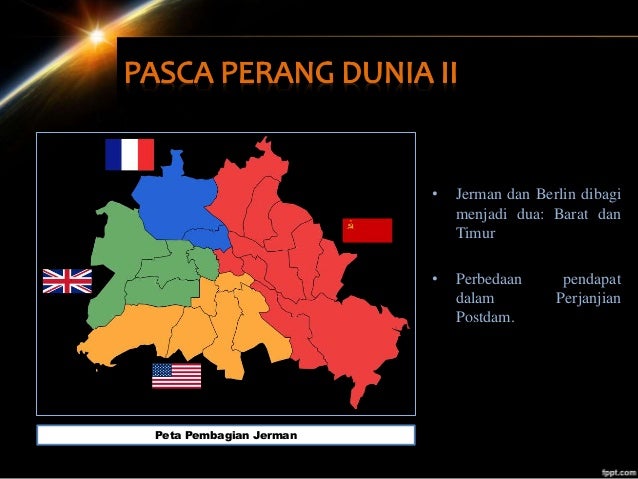 PASCA PERANG DUNIA II

Peta Pembagian Jerman

• Jerman dan Berlin dibagi menjadi dua: Barat dan Timur

• Perbedaan pendapat dalam Perjanjian Postdam.

fppt.com